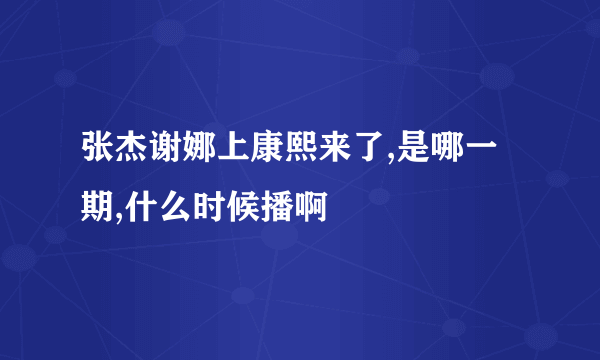 张杰谢娜上康熙来了,是哪一期,什么时候播啊